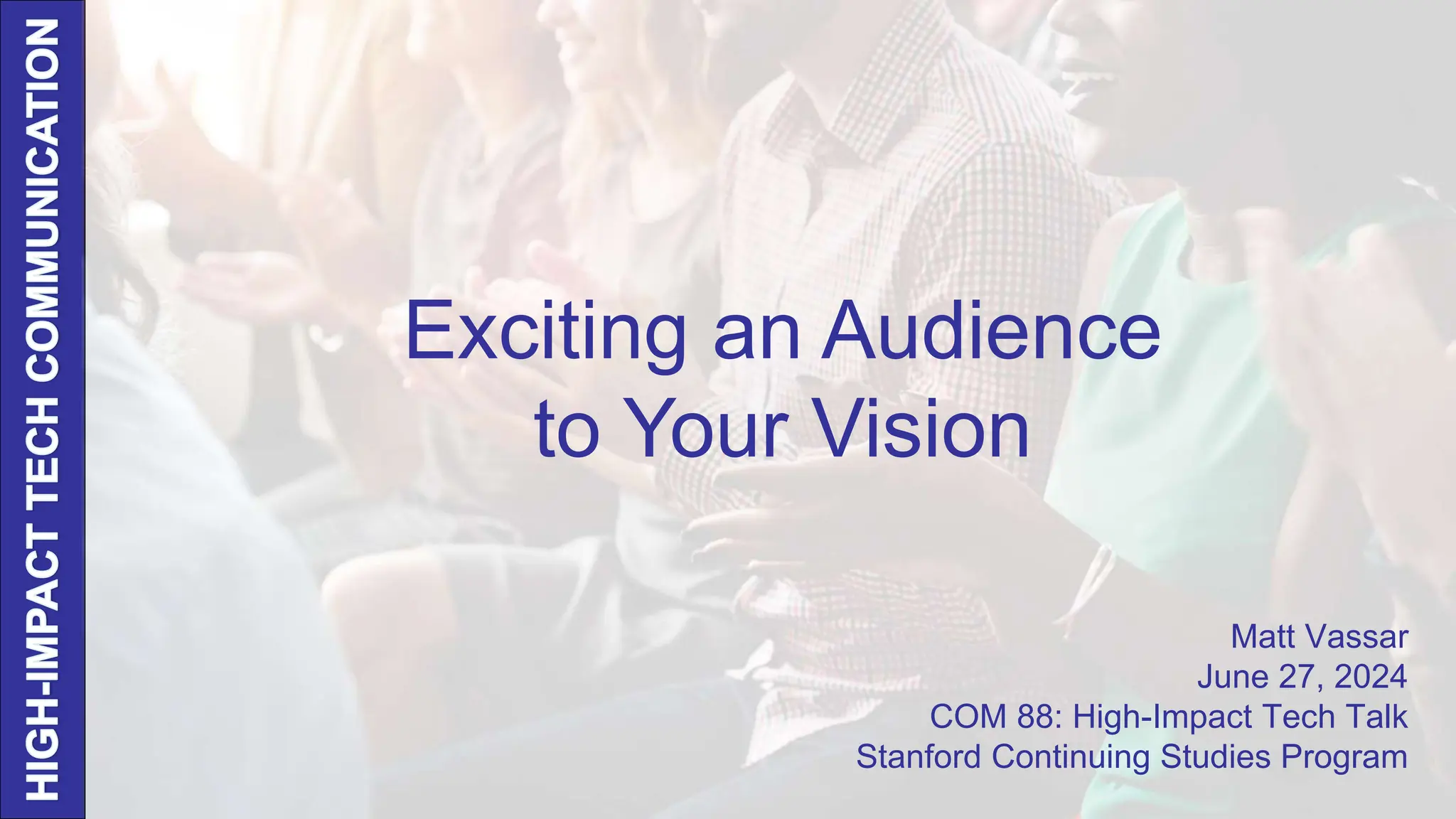 HIGH-IMPACT TECH COMMUNICATION

Exciting an Audience to Your Vision

Matt Vassar
June 27, 2024
COM 88: High-Impact Tech Talk
Stanford Continuing Studies Program